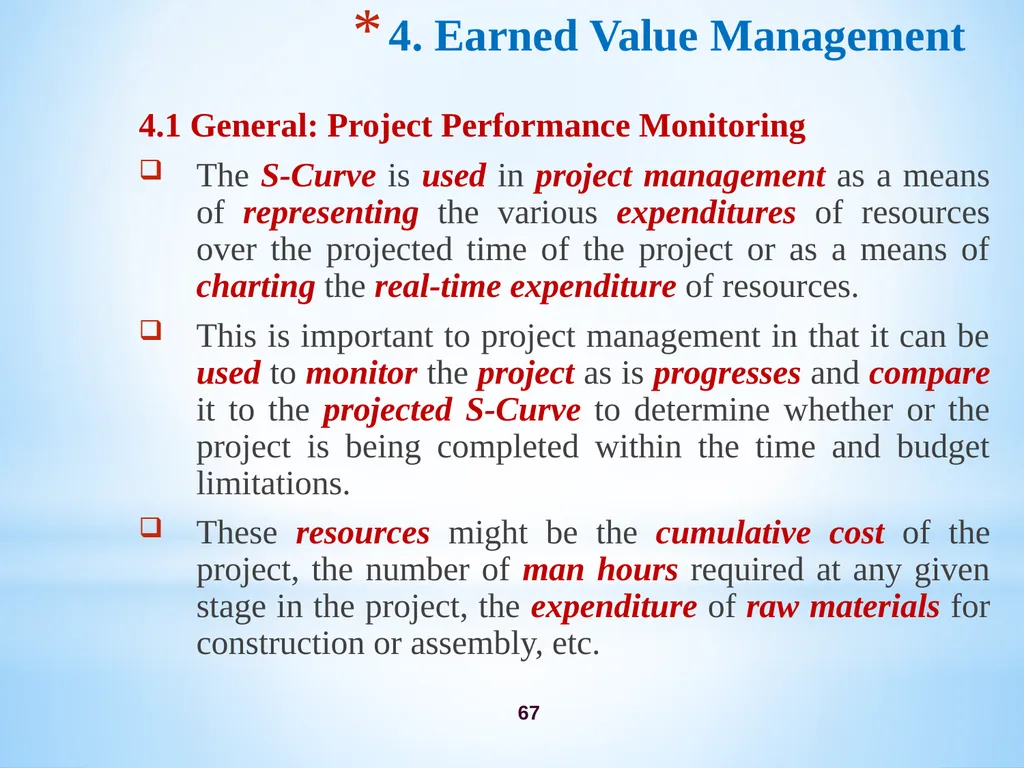 * 4. Earned Value Management

4.1 General: Project Performance Monitoring

❑ The S-Curve is used in project management as a means of representing the various expenditures of resources over the projected time of the project or as a means of charting the real-time expenditure of resources.

❑ This is important to project management in that it can be used to monitor the project as is progresses and compare it to the projected S-Curve to determine whether or the project is being completed within the time and budget limitations.

❑ These resources might be the cumulative cost of the project, the number of man hours required at any given stage in the project, the expenditure of raw materials for construction or assembly, etc.

67